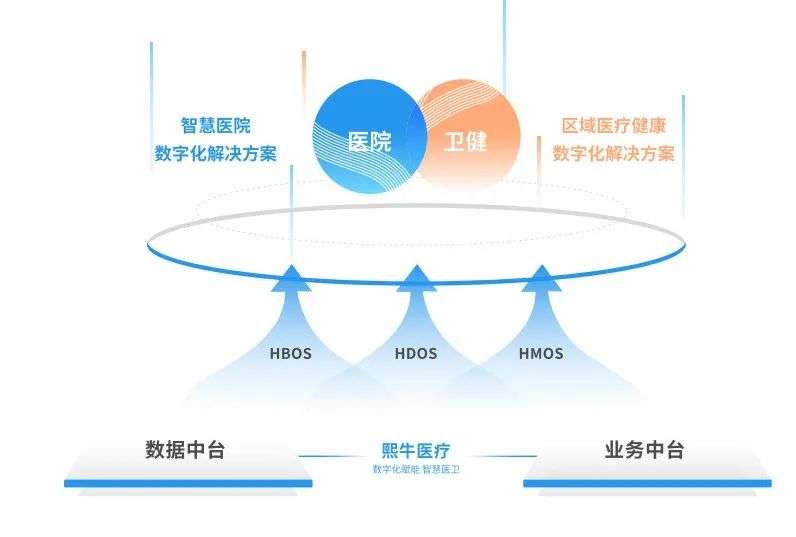 智慧医院
数字化解决方案

医院

卫健

区域医疗健康
数字化解决方案

HBOS

HDOS

HMOS

数据中台

熙牛医疗
数字化赋能 智慧医卫

业务中台